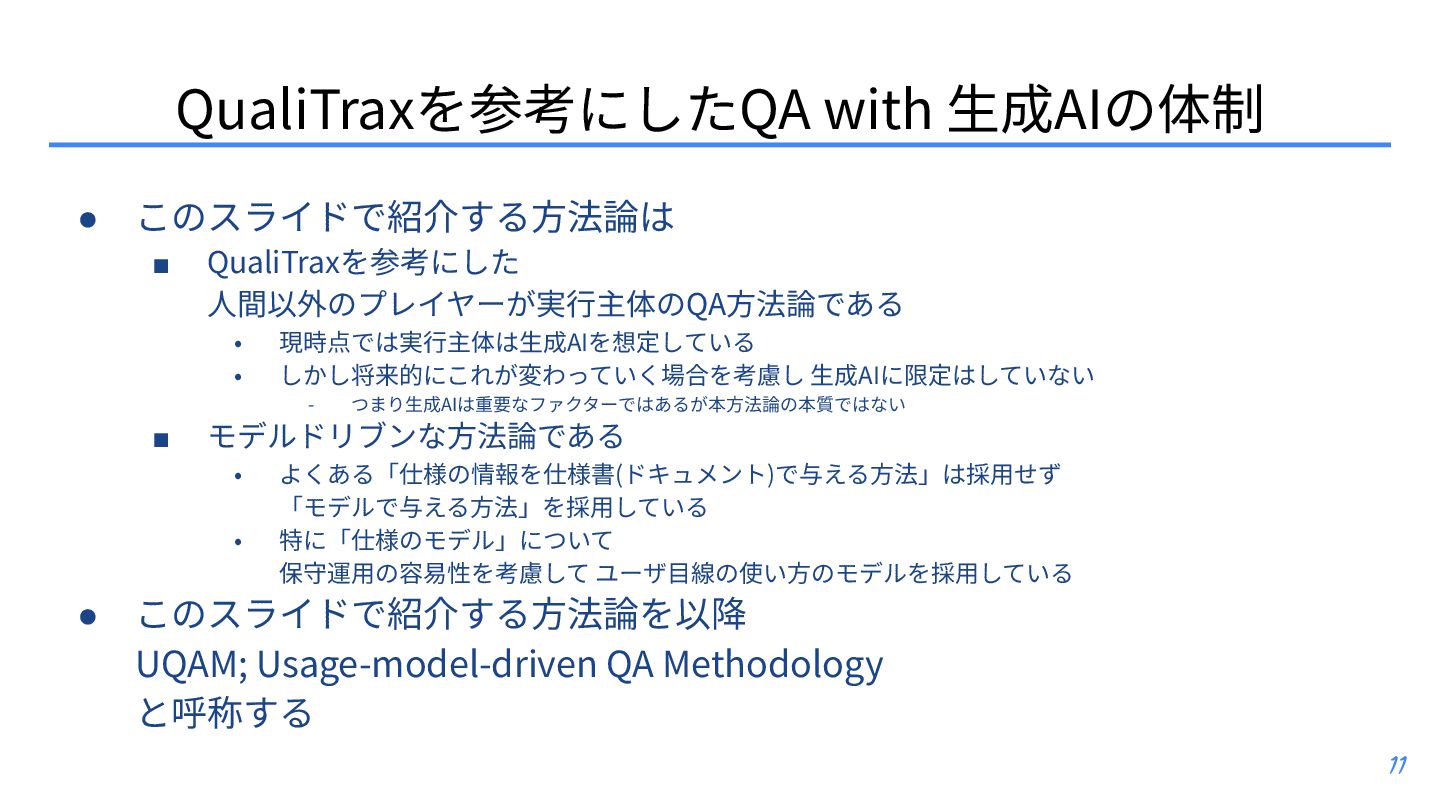 QualiTraxを参考にしたQA with 生成AIの体制

● このスライドで紹介する方法論は
■ QualiTraxを参考にした
人間以外のプレイヤーが実行主体のQA方法論である
• 現時点では実行主体は生成AIを想定している
• しかし将来的にこれが変わっていく場合を考慮し 生成AIに限定はしていない
- つまり生成AIは重要なファクターではあるが本方法論の本質ではない
■ モデルドリブンな方法論である
• よくある「仕様の情報を仕様書(ドキュメント)で与える方法」は採用せず
「モデルで与える方法」を採用している
• 特に「仕様のモデル」について
保守運用の容易性を考慮して ユーザ目線の使い方のモデルを採用している
● このスライドで紹介する方法論を以降
UQAM; Usage-model-driven QA Methodology
と呼称する

11